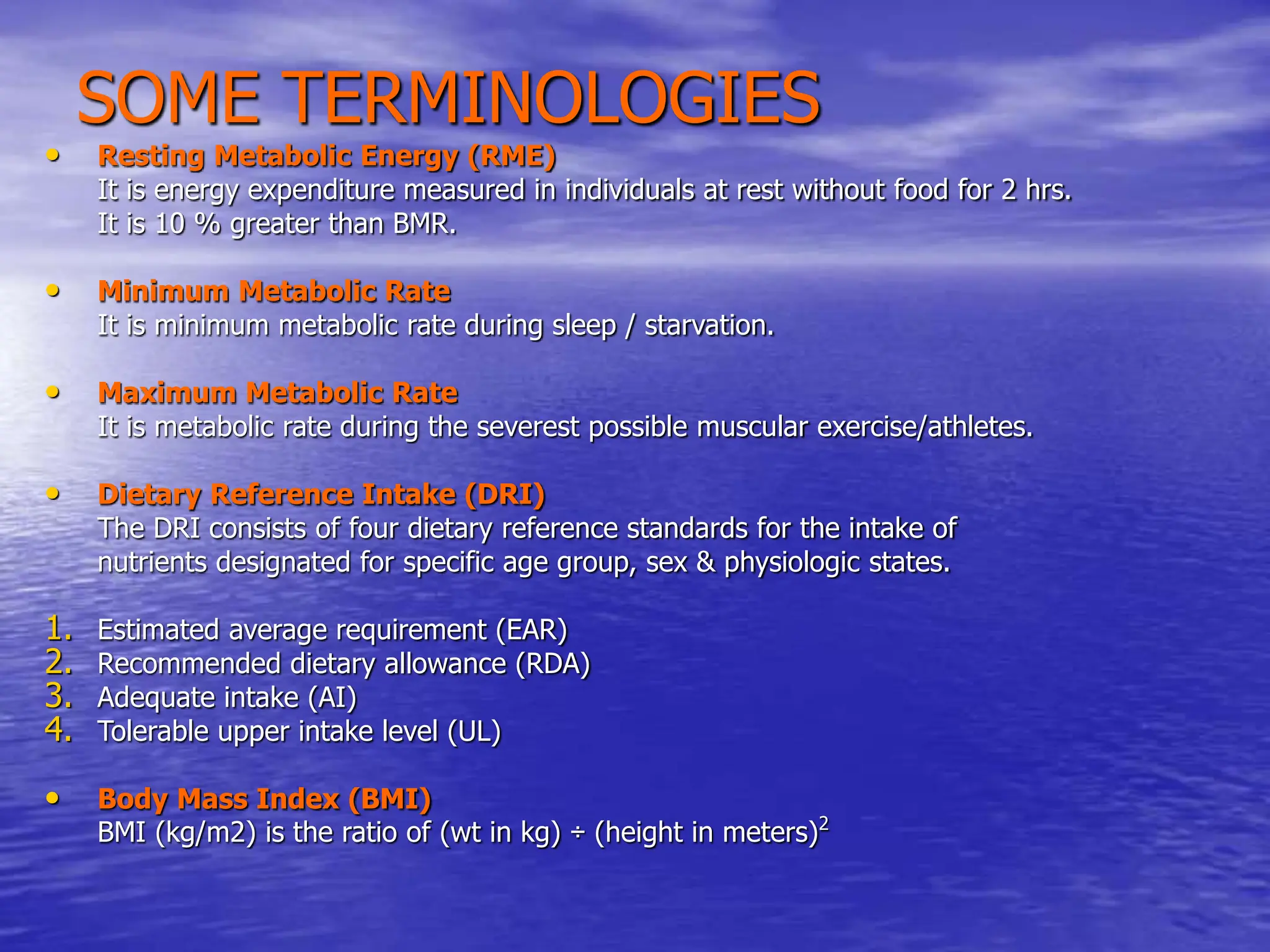 SOME TERMINOLOGIES

• Resting Metabolic Energy (RME)
It is energy expenditure measured in individuals at rest without food for 2 hrs. It is 10 % greater than BMR.

• Minimum Metabolic Rate
It is minimum metabolic rate during sleep / starvation.

• Maximum Metabolic Rate
It is metabolic rate during the severest possible muscular exercise/athletes.

• Dietary Reference Intake (DRI)
The DRI consists of four dietary reference standards for the intake of nutrients designated for specific age group, sex & physiologic states.

1. Estimated average requirement (EAR)
2. Recommended dietary allowance (RDA)
3. Adequate intake (AI)
4. Tolerable upper intake level (UL)

• Body Mass Index (BMI)
BMI (kg/m2) is the ratio of (wt in kg) ÷ (height in meters)$^2$